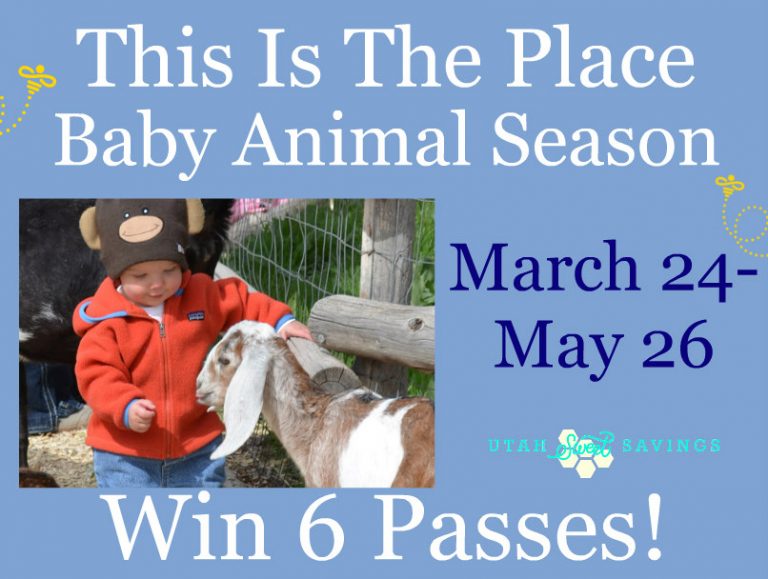 This Is The Place
Baby Animal Season

March 24-
May 26

UTAH Sweet SAVINGS

Win 6 Passes!